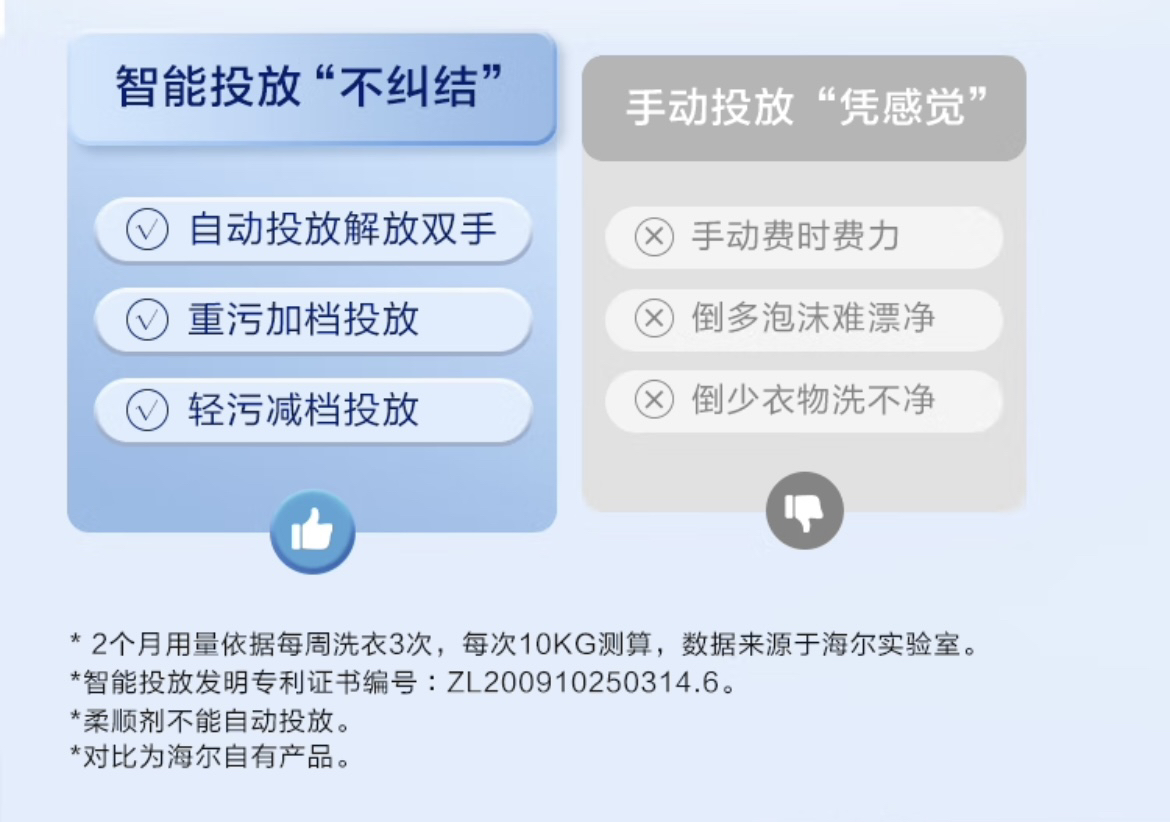 智能投放“不纠结”

自动投放解放双手

重污加档投放

轻污减档投放

手动投放“凭感觉”

手动费时费力

倒多泡沫难漂净

倒少衣物洗不净

* 2个月用量依据每周洗衣3次，每次10KG测算，数据来源于海尔实验室。
*智能投放发明专利证书编号：ZL200910250314.6。
*柔顺剂不能自动投放。
*对比为海尔自有产品。